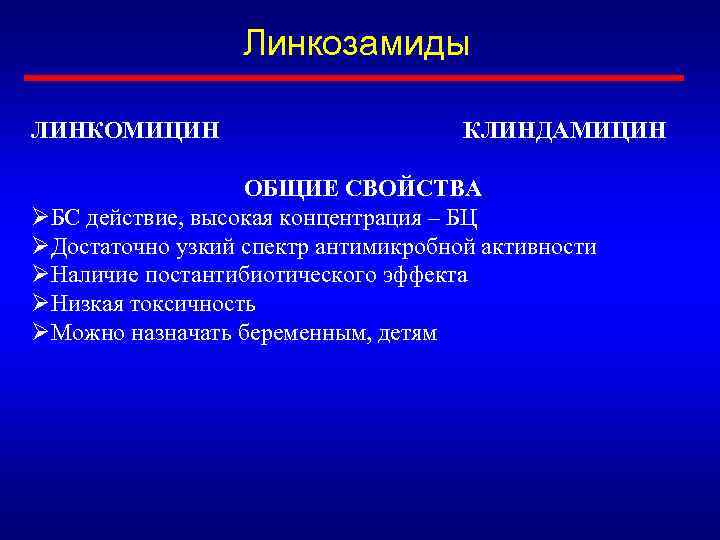 Линкозамиды

ЛИНКОМИЦИН

КЛИНДАМИЦИН

ОБЩИЕ СВОЙСТВА

➢БС действие, высокая концентрация – БЦ
➢Достаточно узкий спектр антимикробной активности
➢Наличие постантибиотического эффекта
➢Низкая токсичность
➢Можно назначать беременным, детям